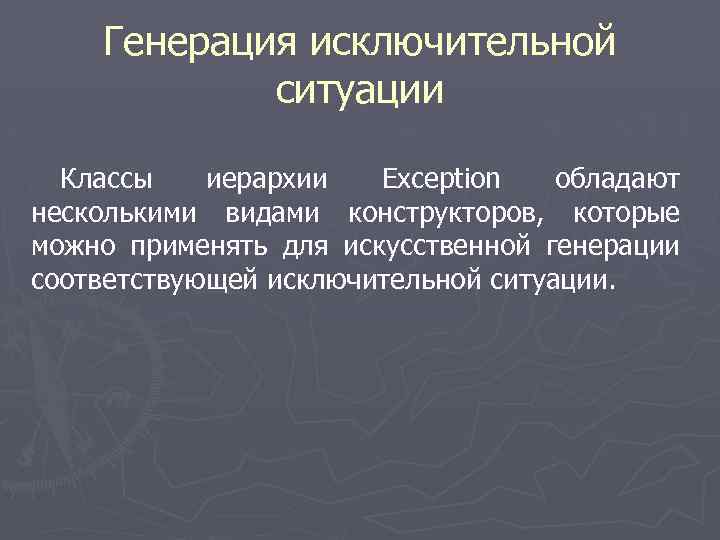 Генерация исключительной ситуации

Классы иерархии Exception обладают несколькими видами конструкторов, которые можно применять для искусственной генерации соответствующей исключительной ситуации.